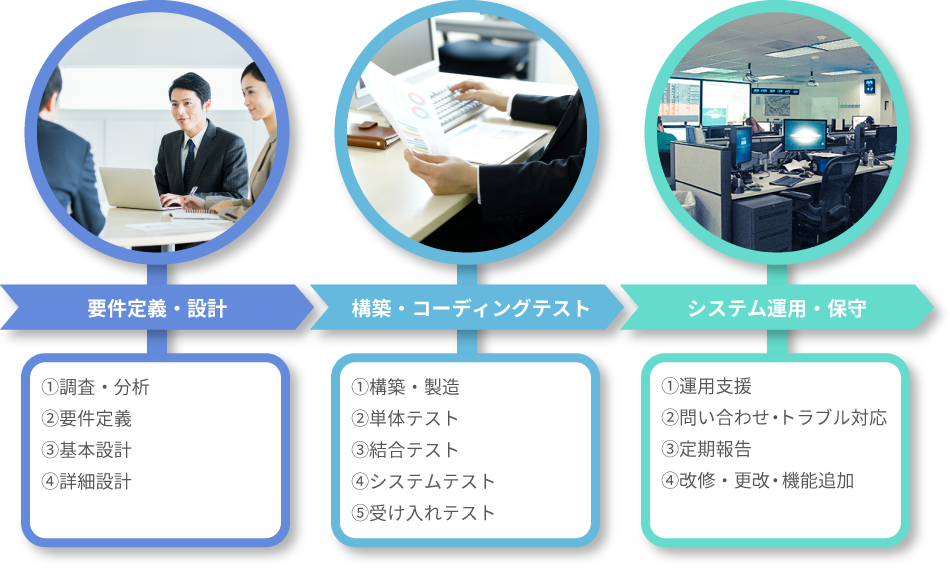 要件定義・設計

①調査・分析
②要件定義
③基本設計
④詳細設計

構築・コーディングテスト

①構築・製造
②単体テスト
③結合テスト
④システムテスト
⑤受け入れテスト

システム運用・保守

①運用支援
②問い合わせ・トラブル対応
③定期報告
④改修・更改・機能追加